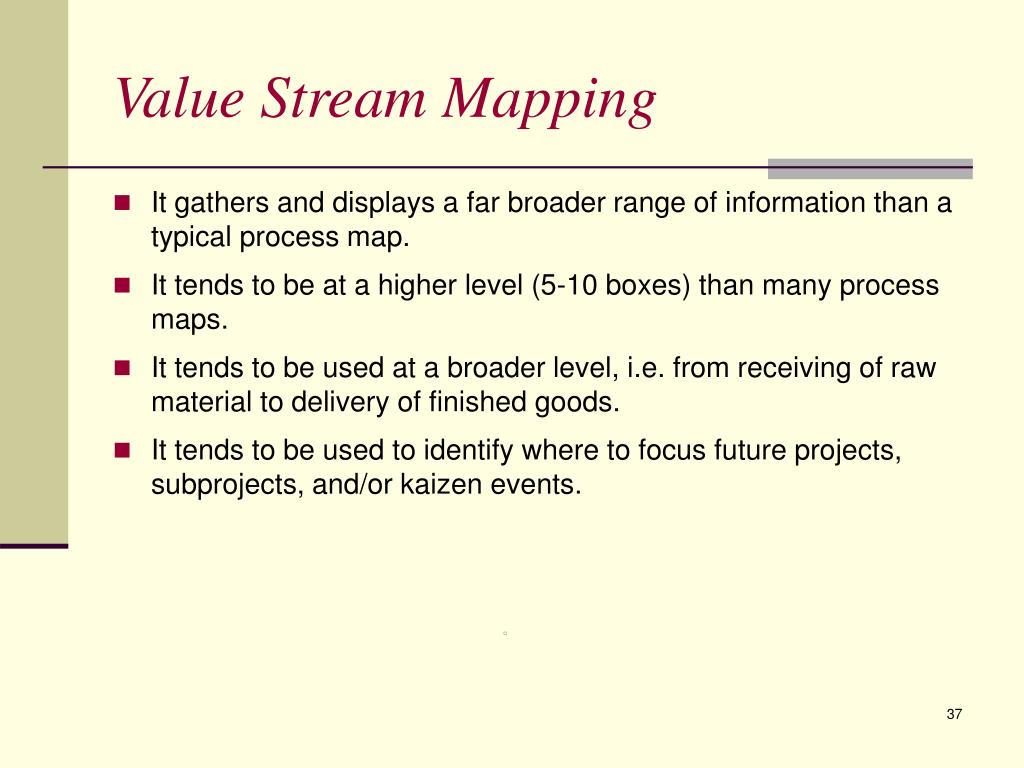 Value Stream Mapping

- It gathers and displays a far broader range of information than a typical process map.
- It tends to be at a higher level (5-10 boxes) than many process maps.
- It tends to be used at a broader level, i.e. from receiving of raw material to delivery of finished goods.
- It tends to be used to identify where to focus future projects, subprojects, and/or kaizen events.

37